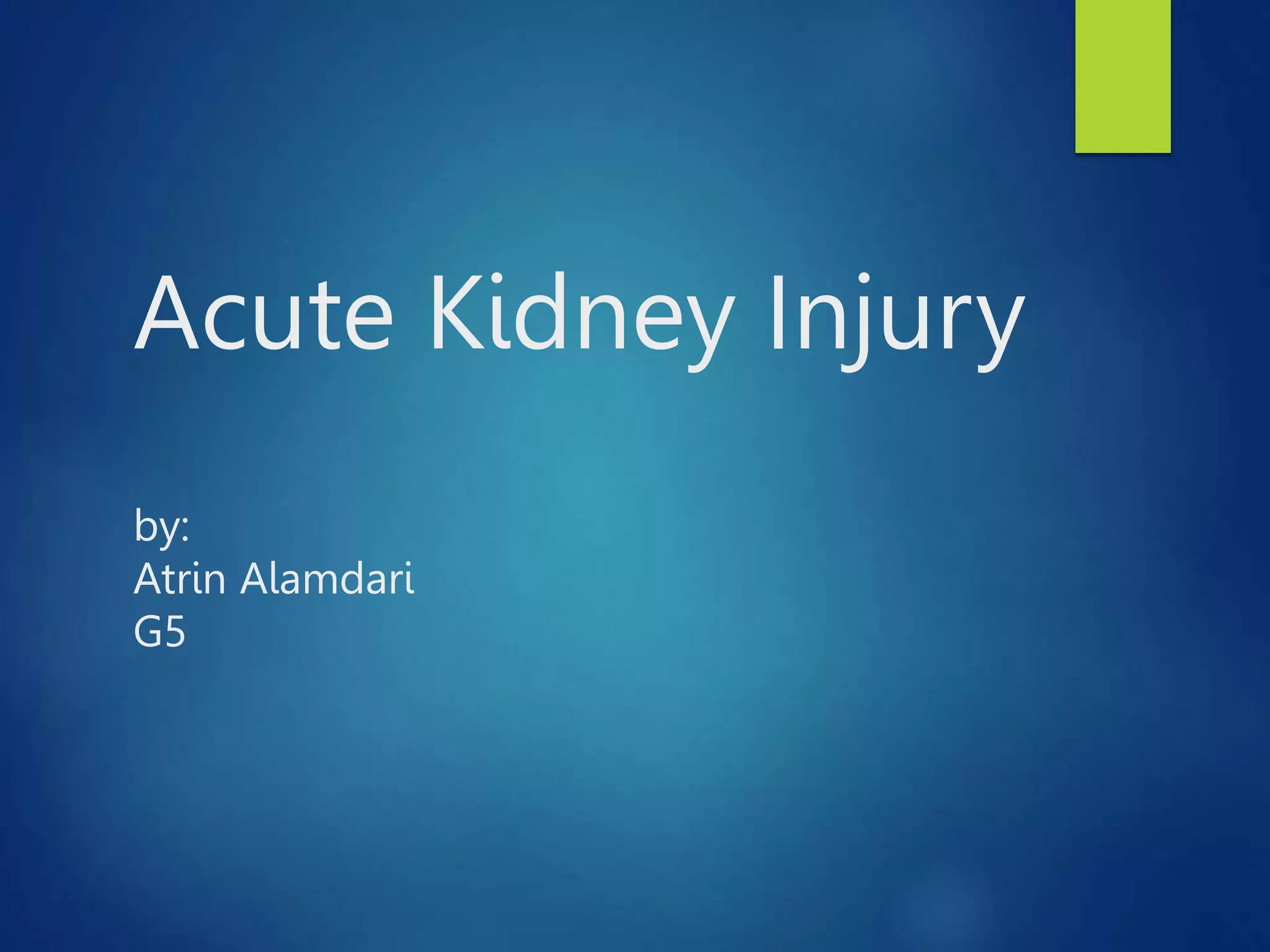 Acute Kidney Injury

by:
Atrin Alamdari
G5